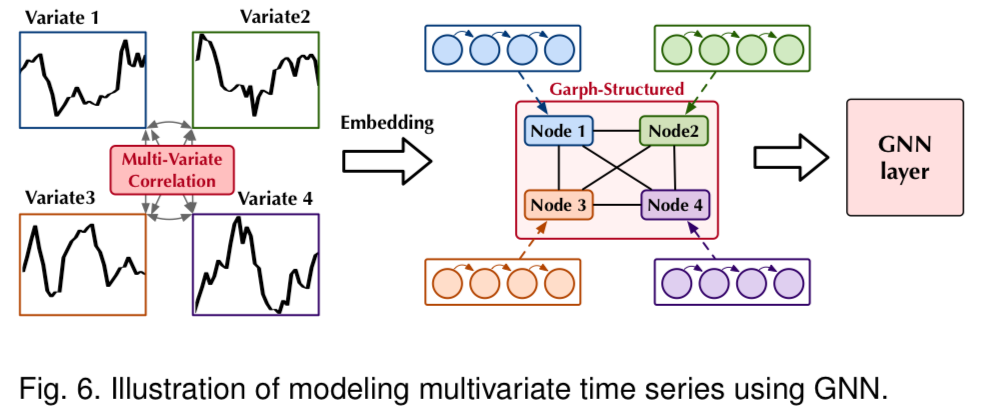 Variate 1

Variate2

Multi-Variate Correlation

Variate3

Variate 4

Embedding

Garph-Structured

Node 1

Node2

Node 3

Node 4

GNN layer

Fig. 6. Illustration of modeling multivariate time series using GNN.